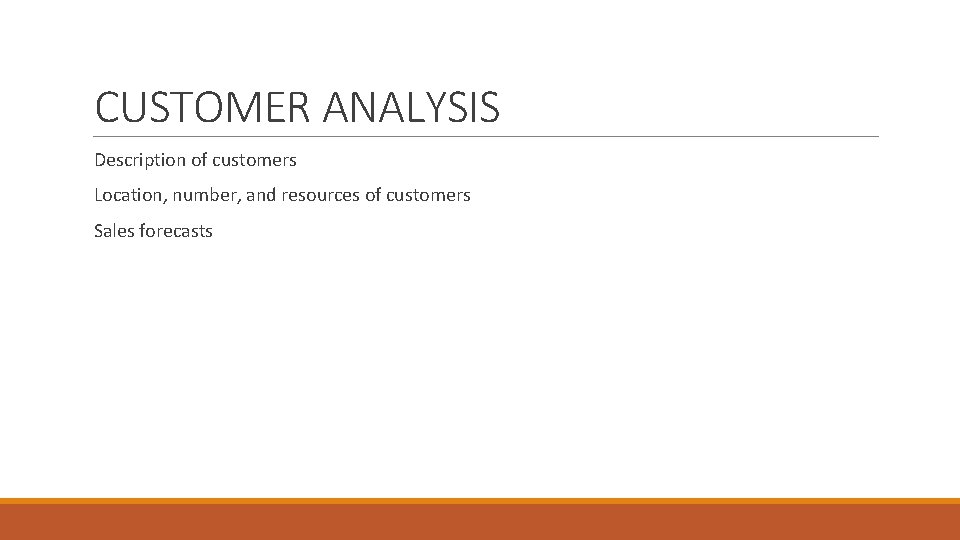 CUSTOMER ANALYSIS

Description of customers

Location, number, and resources of customers

Sales forecasts